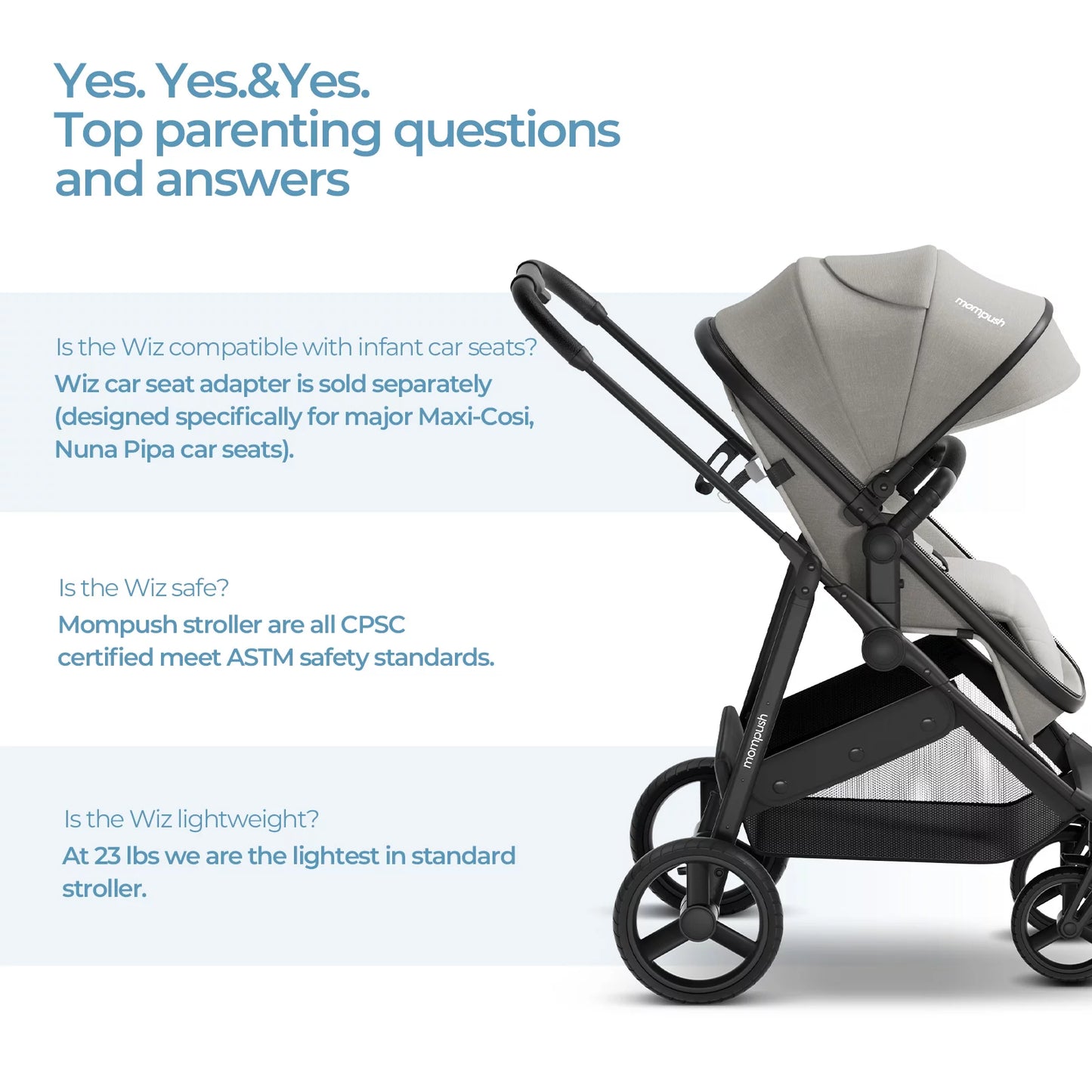 Yes. Yes.&Yes.
Top parenting questions and answers

Is the Wiz compatible with infant car seats?
Wiz car seat adapter is sold separately (designed specifically for major Maxi-Cosi, Nuna Pipa car seats).

Is the Wiz safe?
Mompush stroller are all CPSC certified meet ASTM safety standards.

Is the Wiz lightweight?
At 23 lbs we are the lightest in standard stroller.

mompush

mompush